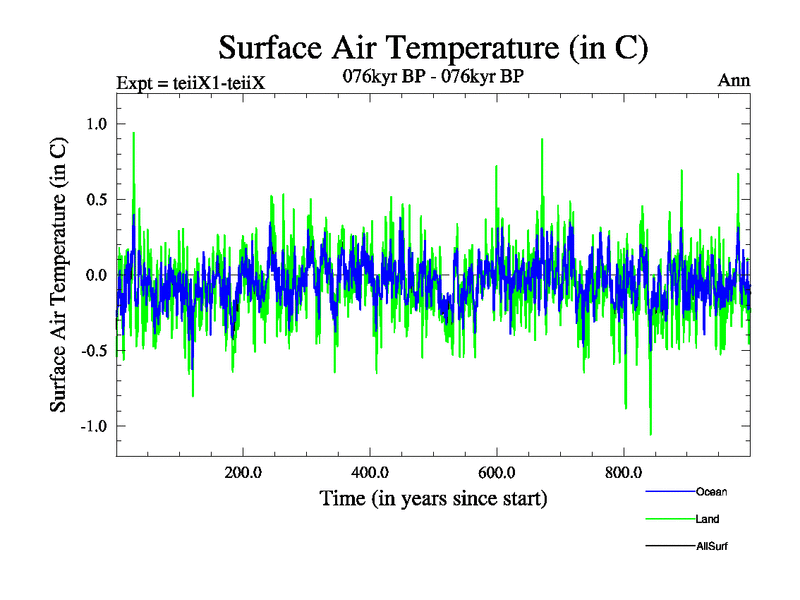 Surface Air Temperature (in C)

Expt = teiiX1-teiiX

076kyr BP - 076kyr BP

Ann

Surface Air Temperature (in C)

1.0

0.5

0.0

-0.5

-1.0

200.0

400.0

600.0

800.0

Time (in years since start)

Ocean

Land

AllSurf